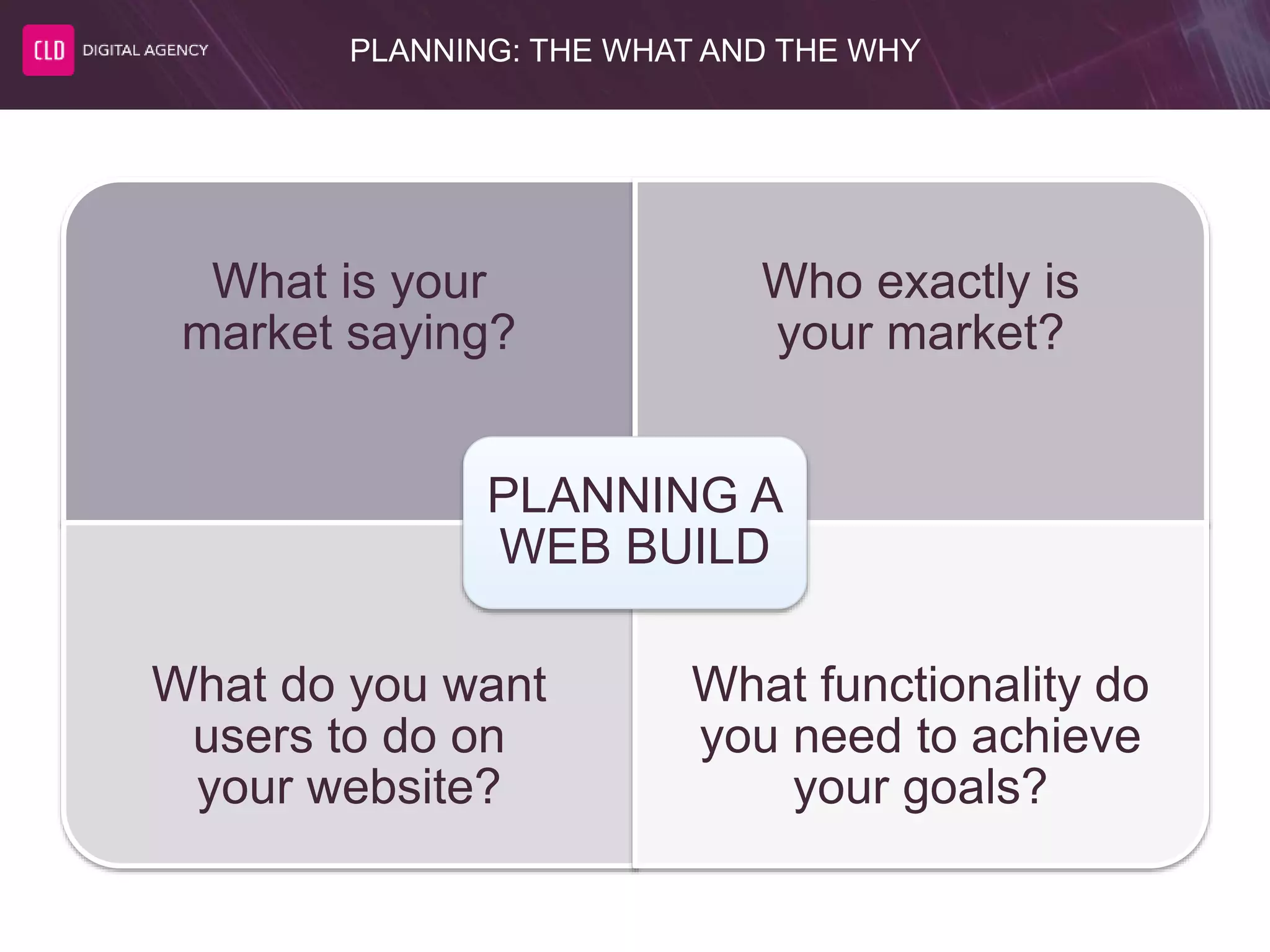 CLD DIGITAL AGENCY

PLANNING: THE WHAT AND THE WHY

What is your market saying?

Who exactly is your market?

PLANNING A WEB BUILD

What do you want users to do on your website?

What functionality do you need to achieve your goals?